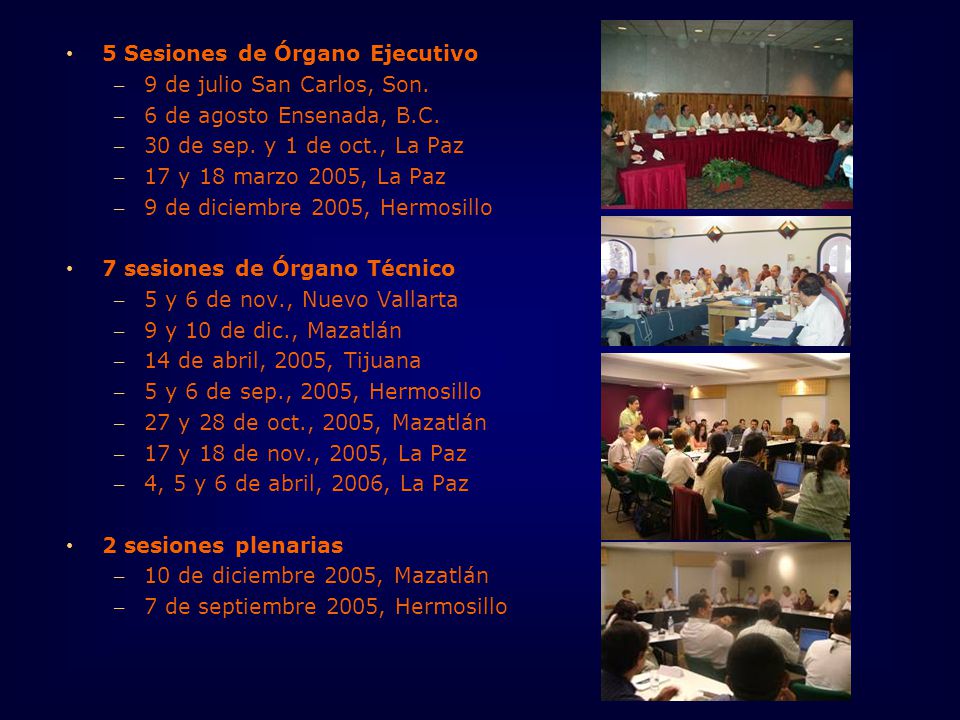 • 5 Sesiones de Órgano Ejecutivo
– 9 de julio San Carlos, Son.
– 6 de agosto Ensenada, B.C.
– 30 de sep. y 1 de oct., La Paz
– 17 y 18 marzo 2005, La Paz
– 9 de diciembre 2005, Hermosillo

• 7 sesiones de Órgano Técnico
– 5 y 6 de nov., Nuevo Vallarta
– 9 y 10 de dic., Mazatlán
– 14 de abril, 2005, Tijuana
– 5 y 6 de sep., 2005, Hermosillo
– 27 y 28 de oct., 2005, Mazatlán
– 17 y 18 de nov., 2005, La Paz
– 4, 5 y 6 de abril, 2006, La Paz

• 2 sesiones plenarias
– 10 de diciembre 2005, Mazatlán
– 7 de septiembre 2005, Hermosillo